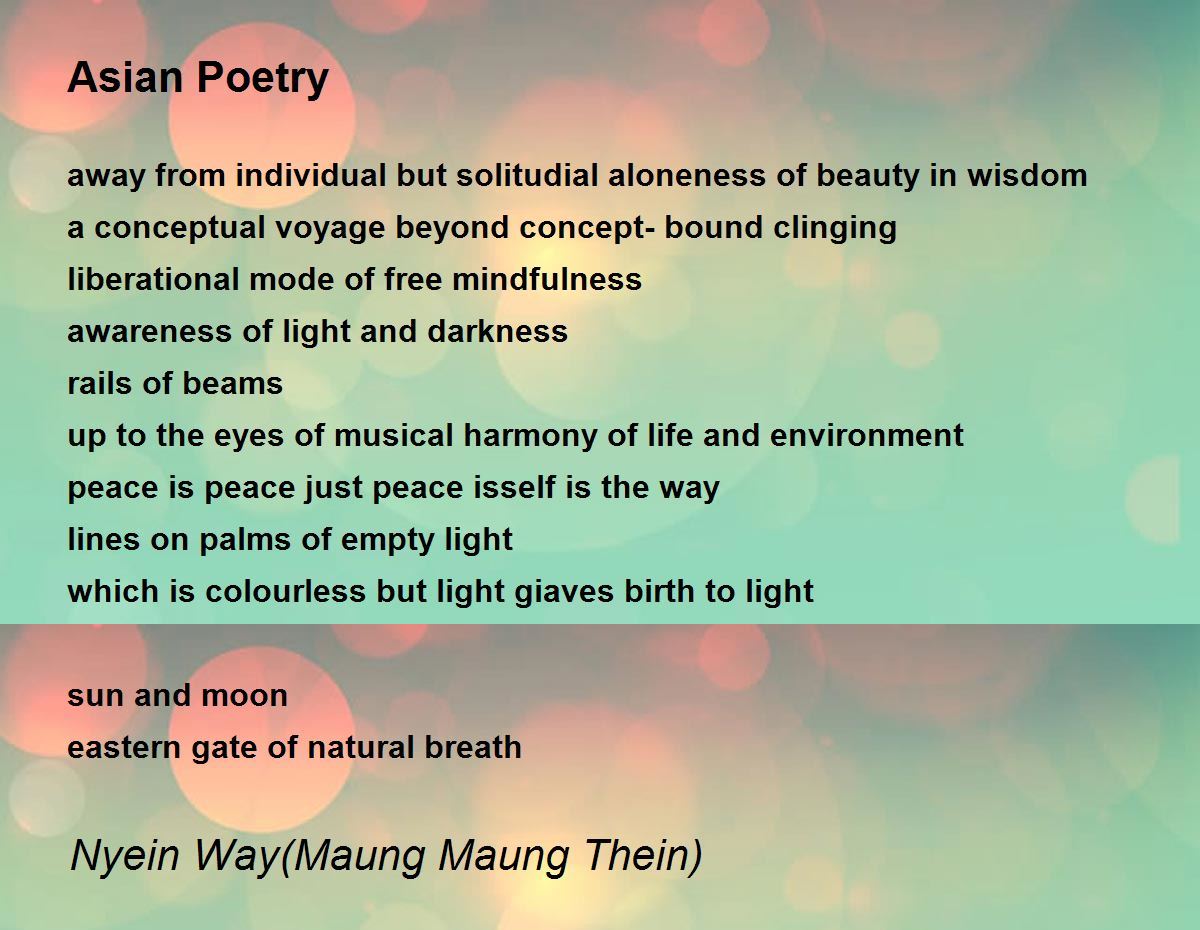 Asian Poetry

away from individual but solitudial aloneness of beauty in wisdom
a conceptual voyage beyond concept- bound clinging
liberational mode of free mindfulness
awareness of light and darkness
rails of beams
up to the eyes of musical harmony of life and environment
peace is peace just peace isself is the way
lines on palms of empty light
which is colourless but light giaves birth to light

sun and moon
eastern gate of natural breath

Nyein Way(Maung Maung Thein)